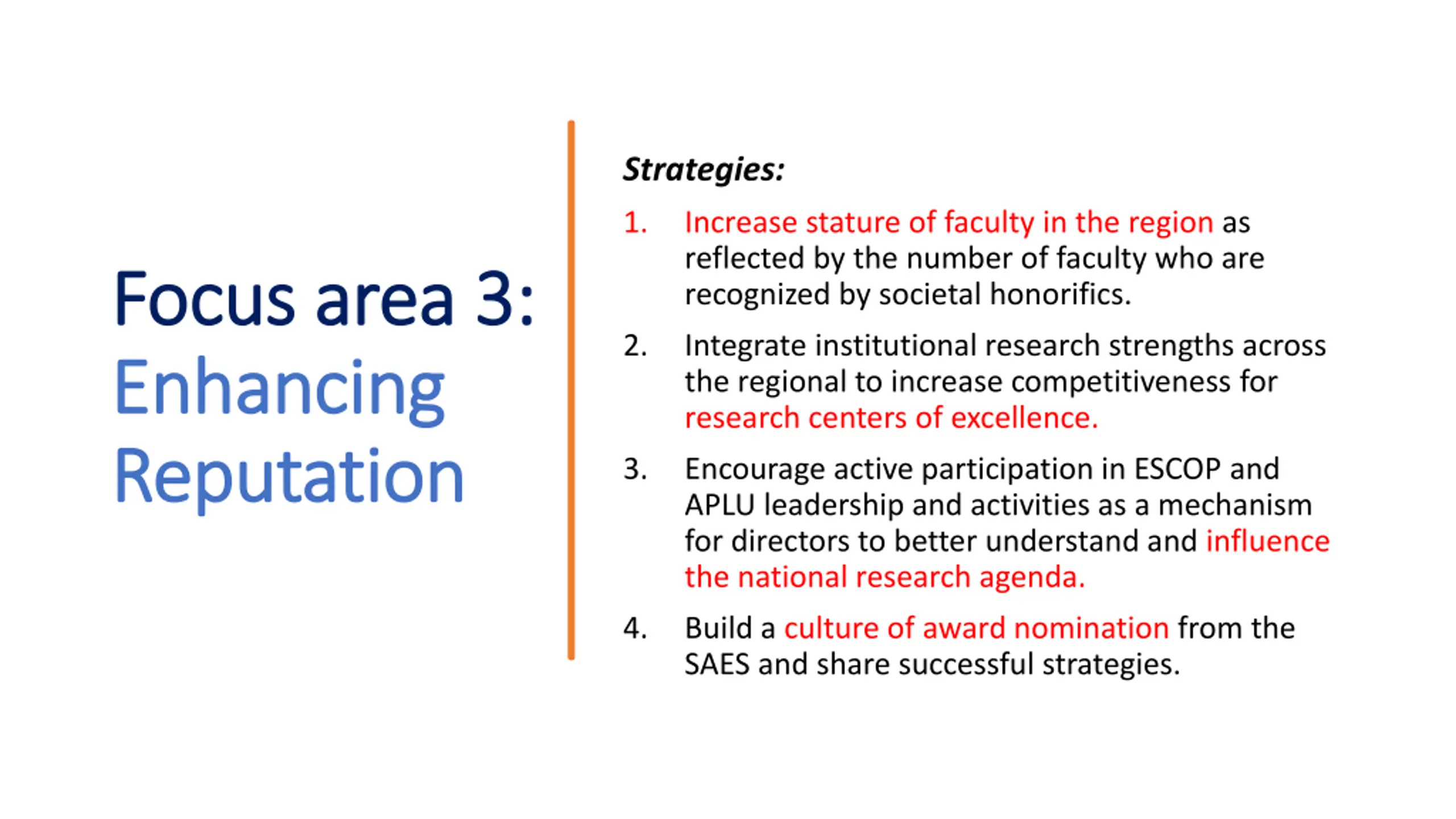 Focus area 3: Enhancing Reputation

Strategies:

1. Increase stature of faculty in the region as reflected by the number of faculty who are recognized by societal honorifics.

2. Integrate institutional research strengths across the regional to increase competitiveness for research centers of excellence.

3. Encourage active participation in ESCOP and APLU leadership and activities as a mechanism for directors to better understand and influence the national research agenda.

4. Build a culture of award nomination from the SAES and share successful strategies.